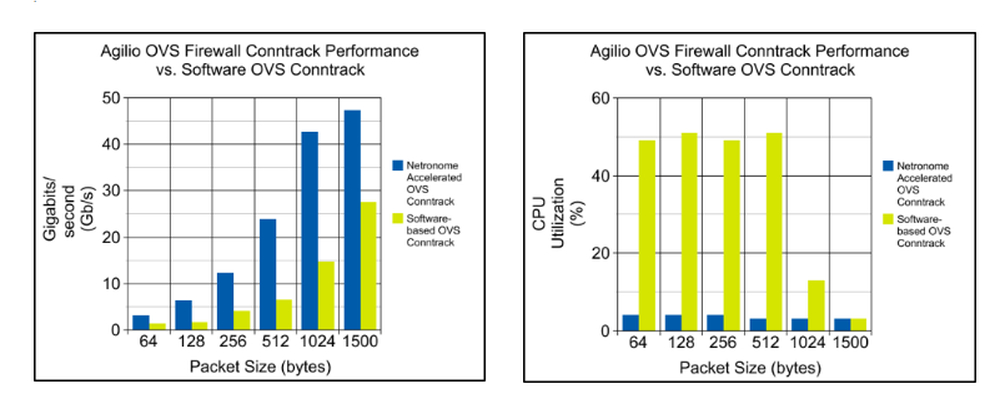 Agilio OVS Firewall Conntrack Performance vs. Software OVS Conntrack

Gigabits/ second (Gb/s)

50
40
30
20
10
0

64 128 256 512 1024 1500

Packet Size (bytes)

Netronome Accelerated OVS Conntrack

Software-based OVS Conntrack

Agilio OVS Firewall Conntrack Performance vs. Software OVS Conntrack

CPU Utilization (%)

60
40
20
0

64 128 256 512 1024 1500

Packet Size (bytes)

Netronome Accelerated OVS Conntrack

Software-based OVS Conntrack